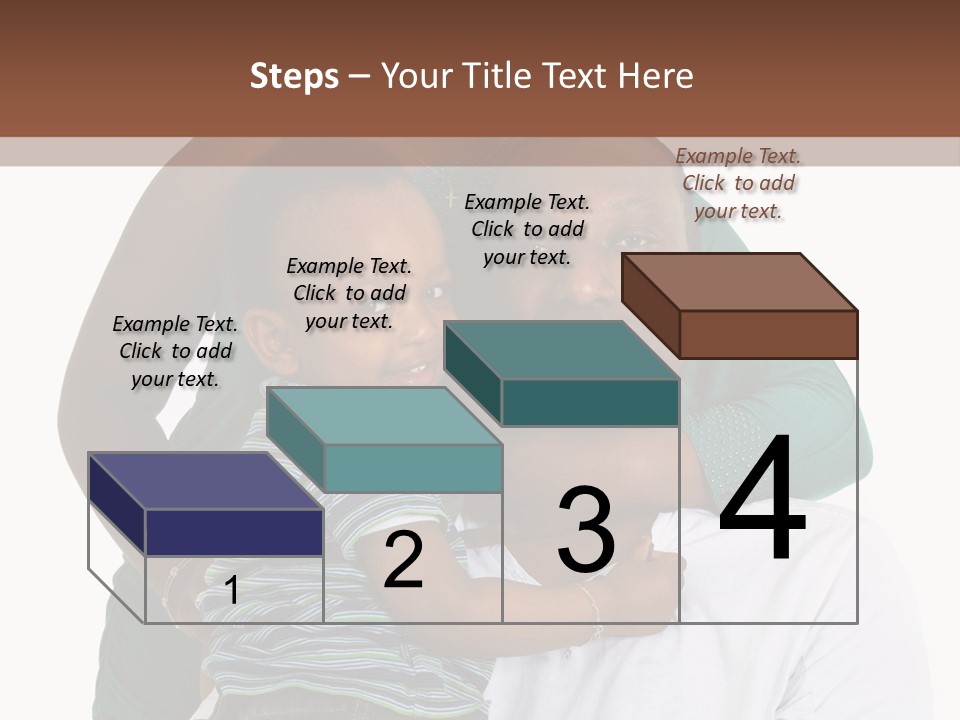 Steps – Your Title Text Here

Example Text. Click to add your text.

Example Text. Click to add your text.

Example Text. Click to add your text.

Example Text. Click to add your text.

1

2

3

4